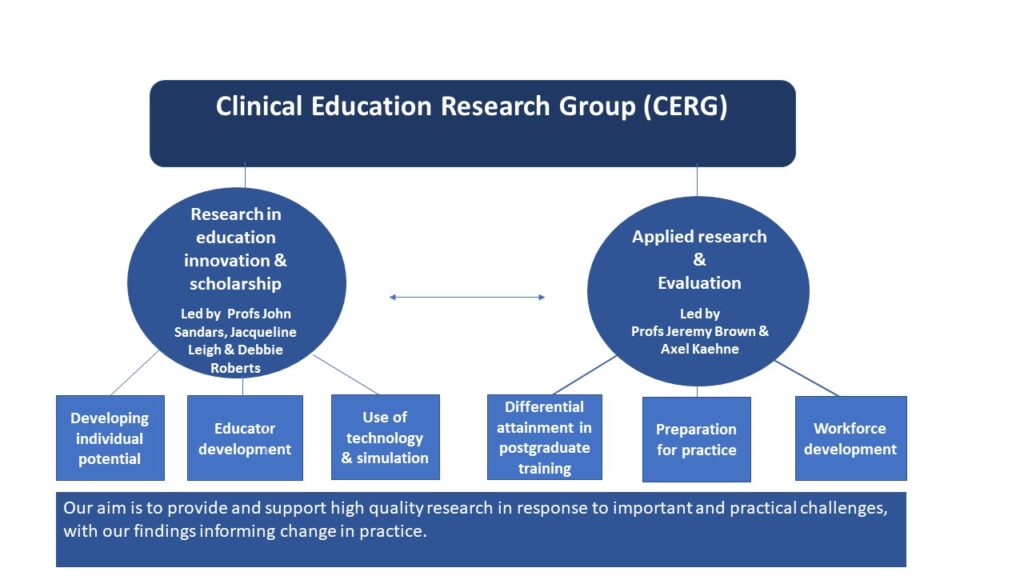 Clinical Education Research Group (CERG)

Research in education innovation & scholarship

Led by Profs John Sandars, Jacqueline Leigh & Debbie Roberts

Applied research & Evaluation

Led by Profs Jeremy Brown & Axel Kaehne

Developing individual potential

Educator development

Use of technology & simulation

Differential attainment in postgraduate training

Preparation for practice

Workforce development

Our aim is to provide and support high quality research in response to important and practical challenges, with our findings informing change in practice.